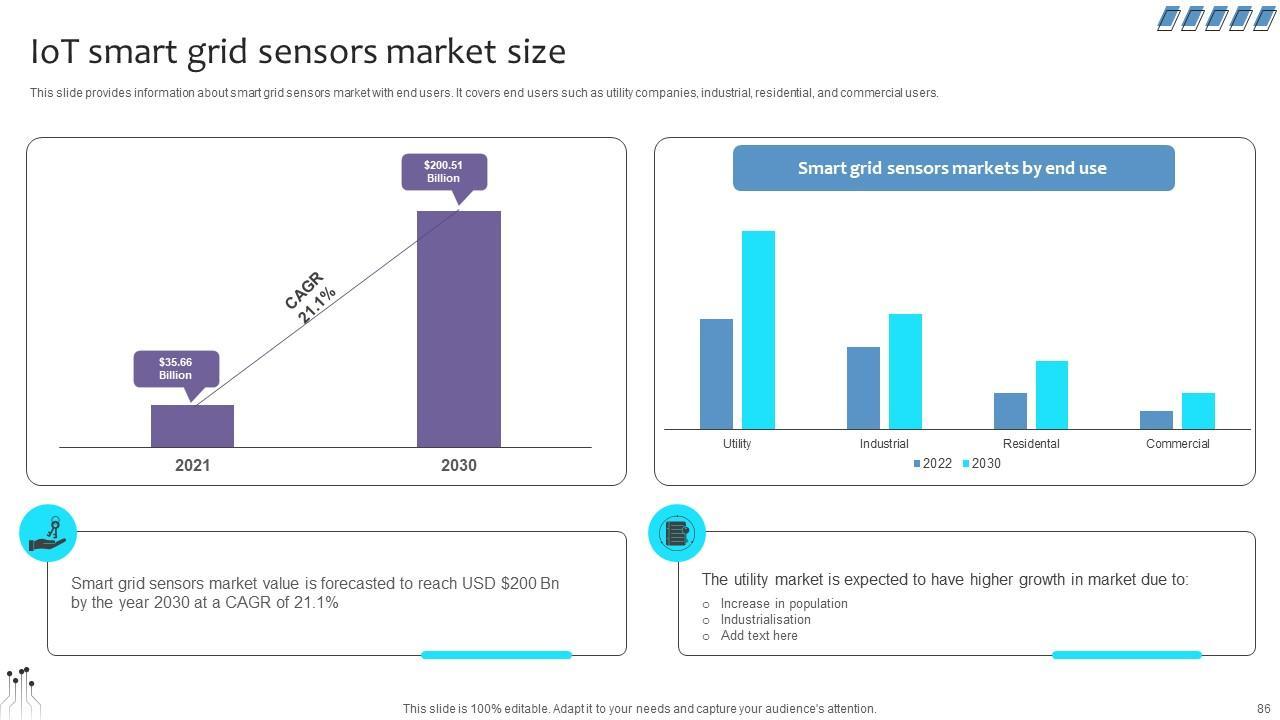 IoT smart grid sensors market size

This slide provides information about smart grid sensors market with end users. It covers end users such as utility companies, industrial, residential, and commercial users.

$200.51 Billion

CAGR 21.1%

$35.66 Billion

2021

2030

Smart grid sensors markets by end use

Utility

Industrial

Residental

Commercial

2022 2030

Smart grid sensors market value is forecasted to reach USD $200 Bn by the year 2030 at a CAGR of 21.1%

The utility market is expected to have higher growth in market due to:

○ Increase in population
○ Industrialisation
○ Add text here

This slide is 100% editable. Adapt it to your needs and capture your audience's attention.

86